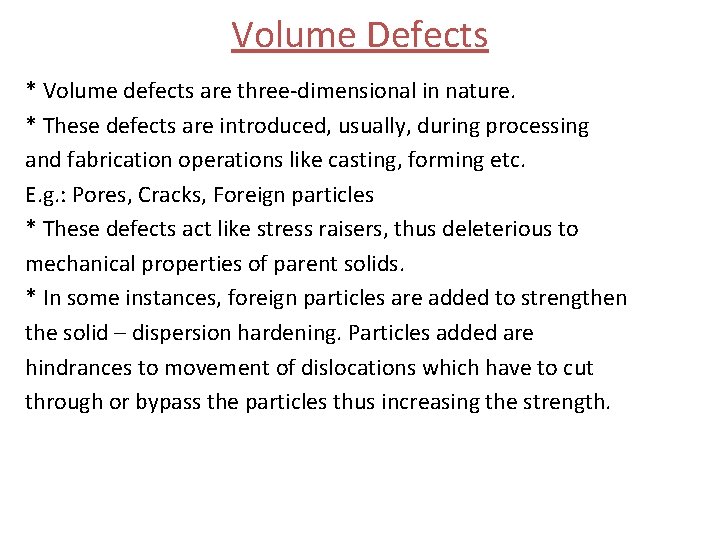 Volume Defects

* Volume defects are three-dimensional in nature.
* These defects are introduced, usually, during processing and fabrication operations like casting, forming etc.
E.g.: Pores, Cracks, Foreign particles
* These defects act like stress raisers, thus deleterious to mechanical properties of parent solids.
* In some instances, foreign particles are added to strengthen the solid – dispersion hardening. Particles added are hindrances to movement of dislocations which have to cut through or bypass the particles thus increasing the strength.